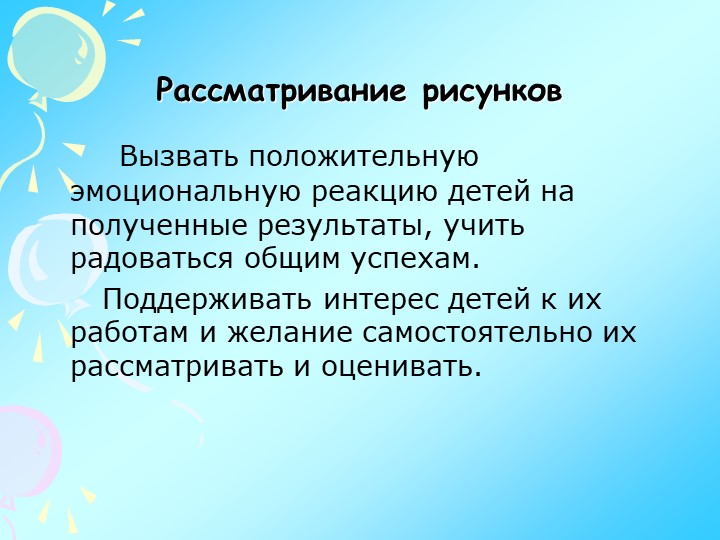 Рассматривание рисунков

Вызвать положительную эмоциональную реакцию детей на полученные результаты, учить радоваться общим успехам.

Поддерживать интерес детей к их работам и желание самостоятельно их рассматривать и оценивать.